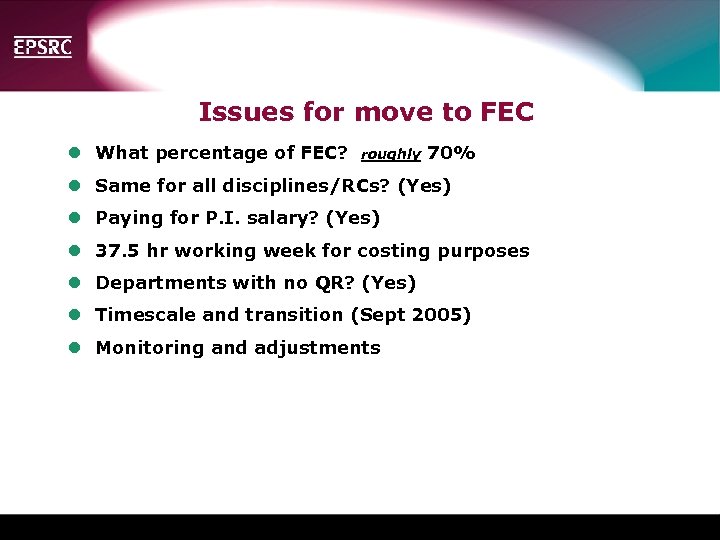 EPSRC

Issues for move to FEC

- What percentage of FEC? roughly 70%
- Same for all disciplines/RCs? (Yes)
- Paying for P.I. salary? (Yes)
- 37.5 hr working week for costing purposes
- Departments with no QR? (Yes)
- Timescale and transition (Sept 2005)
- Monitoring and adjustments